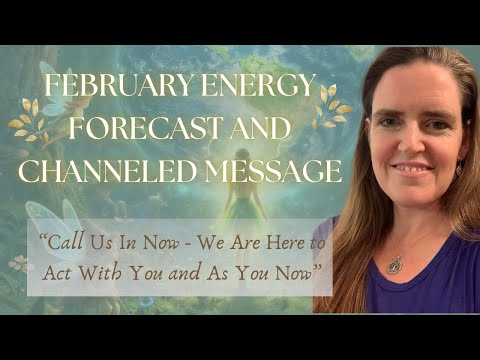 FEBRUARY ENERGY FORECAST AND CHANNELED MESSAGE

"Call Us In Now - We Are Here to Act With You and As You Now"